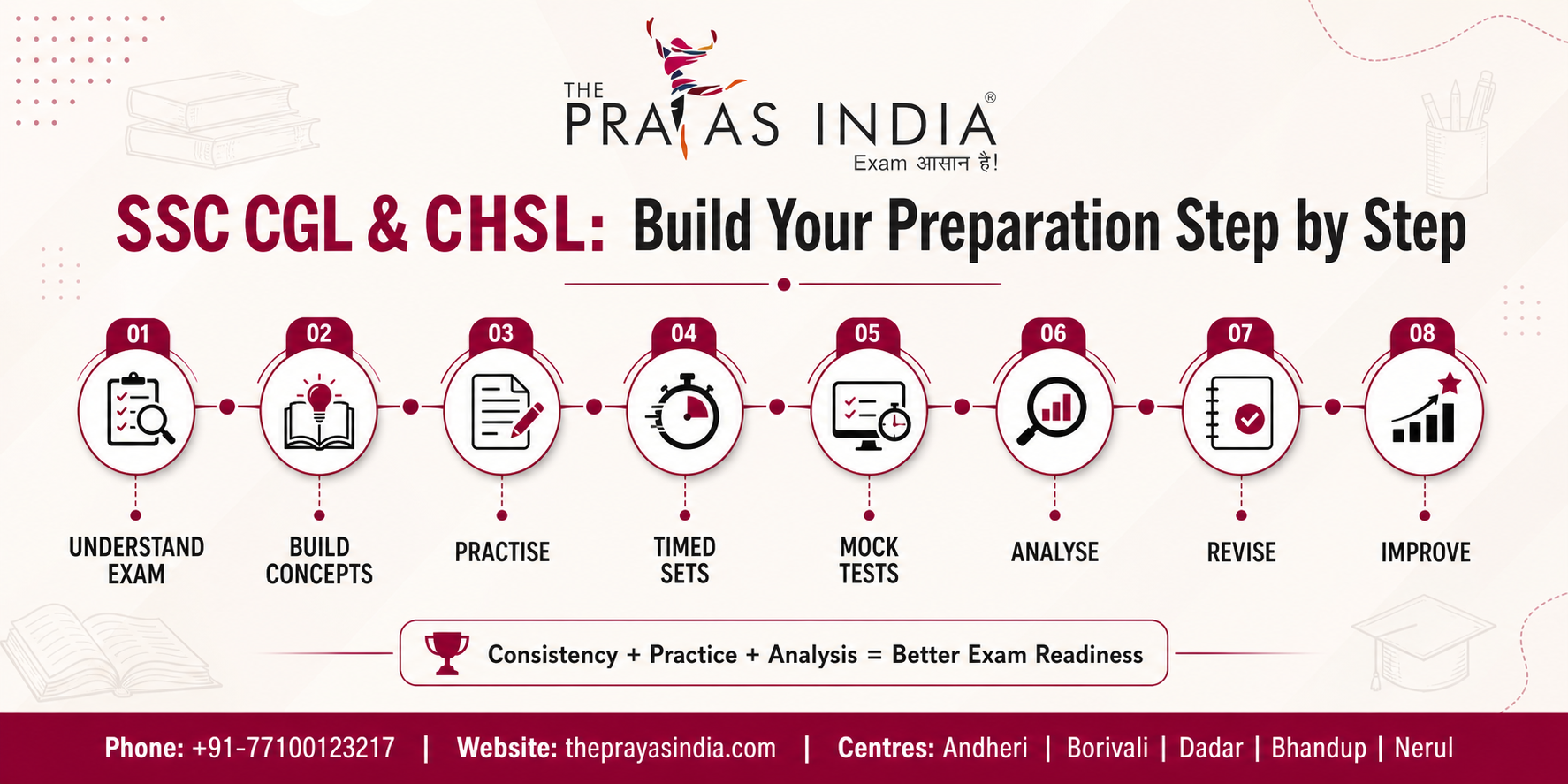 THE PRAYAS INDIA®
Exam आसान है!

SSC CGL & CHSL: Build Your Preparation Step by Step

01
UNDERSTAND EXAM

02
BUILD CONCEPTS

03
PRACTISE

04
TIMED SETS

05
MOCK TESTS

06
ANALYSE

07
REVISE

08
IMPROVE

Consistency + Practice + Analysis = Better Exam Readiness

Phone: +91-77100123217 | Website: theprayasindia.com | Centres: Andheri | Borivali | Dadar | Bhandup | Nerul